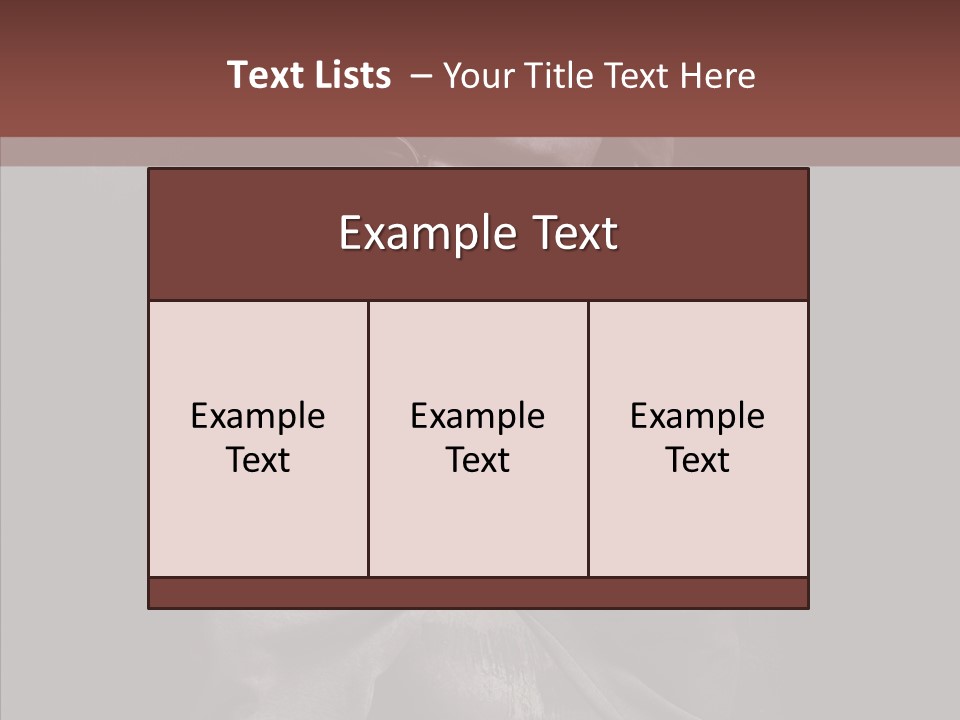 Text Lists – Your Title Text Here

Example Text

Example Text

Example Text

Example Text